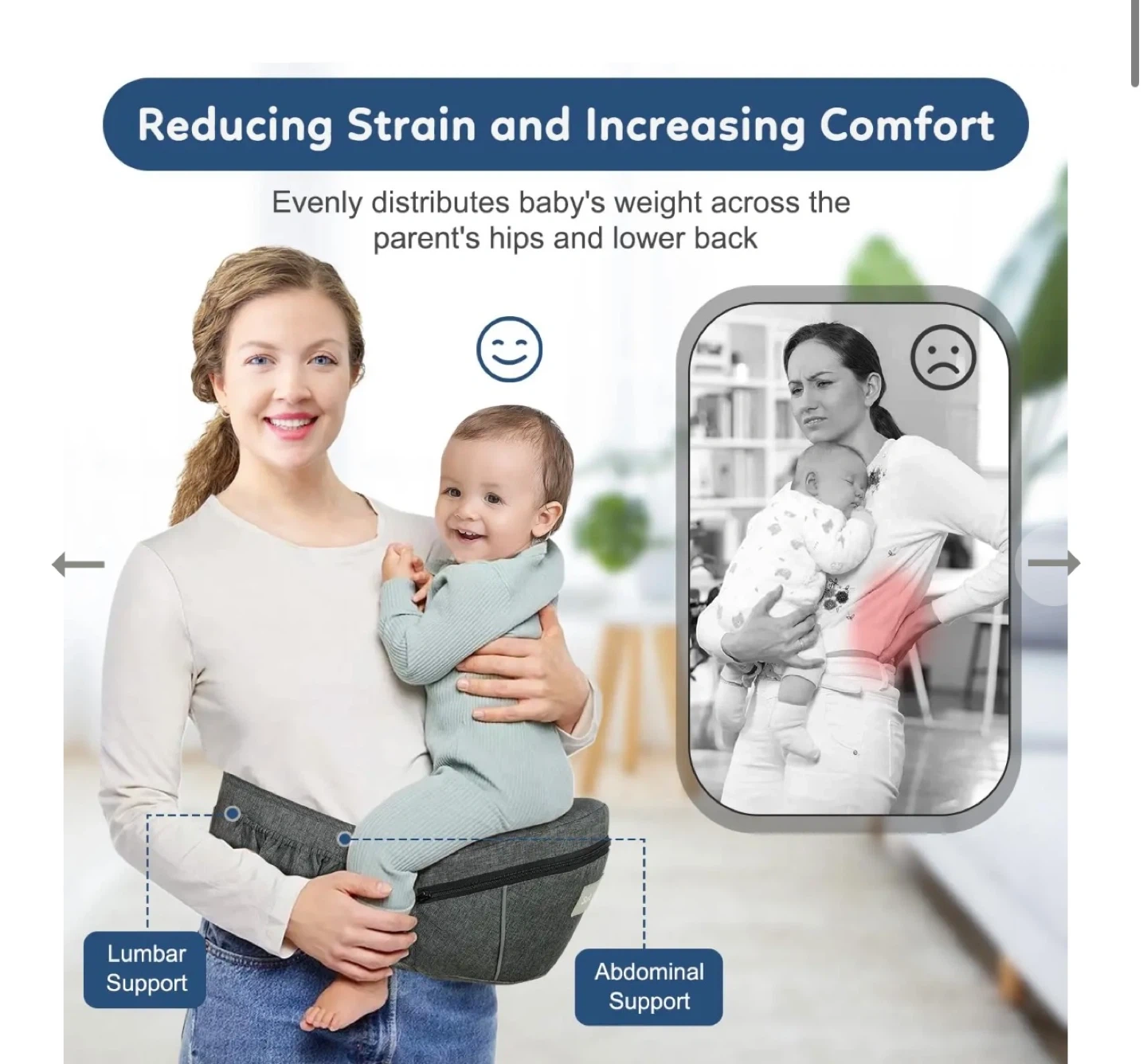 Reducing Strain and Increasing Comfort

Evenly distributes baby's weight across the parent's hips and lower back

Lumbar Support

Abdominal Support